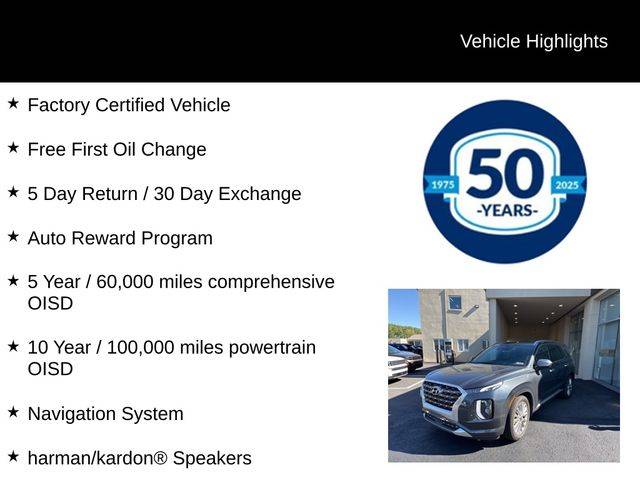 Vehicle Highlights

★ Factory Certified Vehicle

★ Free First Oil Change

★ 5 Day Return / 30 Day Exchange

★ Auto Reward Program

★ 5 Year / 60,000 miles comprehensive OISD

★ 10 Year / 100,000 miles powertrain OISD

★ Navigation System

★ harman/kardon® Speakers

1975 50 2025 -YEARS-